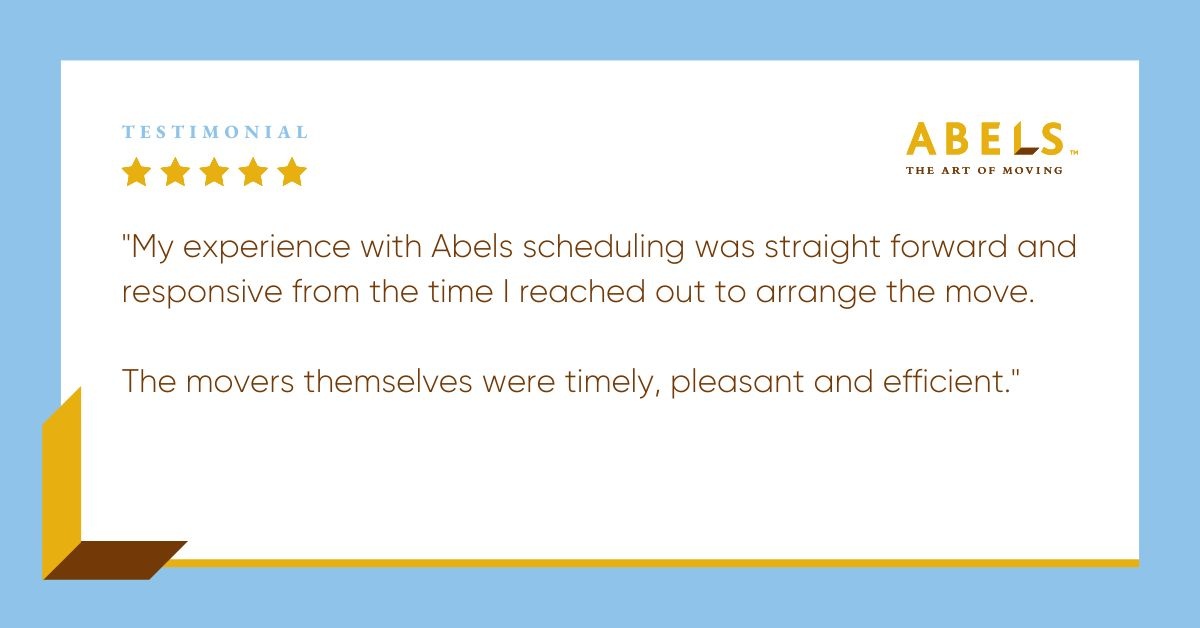 TESTIMONIAL

ABELS™
THE ART OF MOVING

"My experience with Abels scheduling was straight forward and responsive from the time I reached out to arrange the move.

The movers themselves were timely, pleasant and efficient."